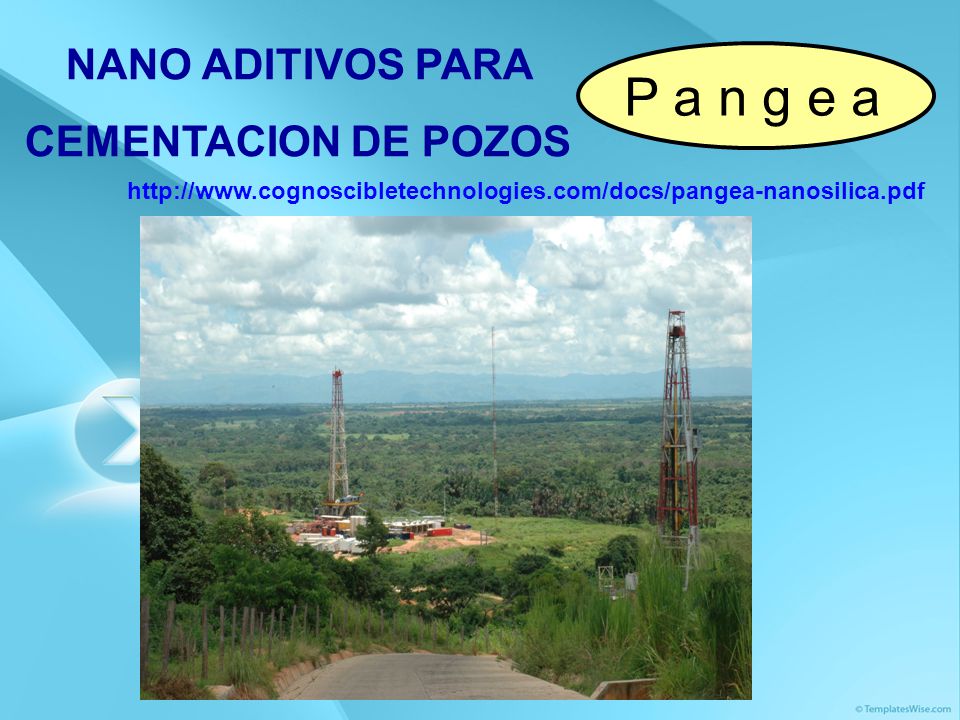 NANO ADITIVOS PARA

CEMENTACION DE POZOS

P a n g e a

http://www.cognoscibletechnologies.com/docs/pangea-nanosilica.pdf

© TemplatesWise.com